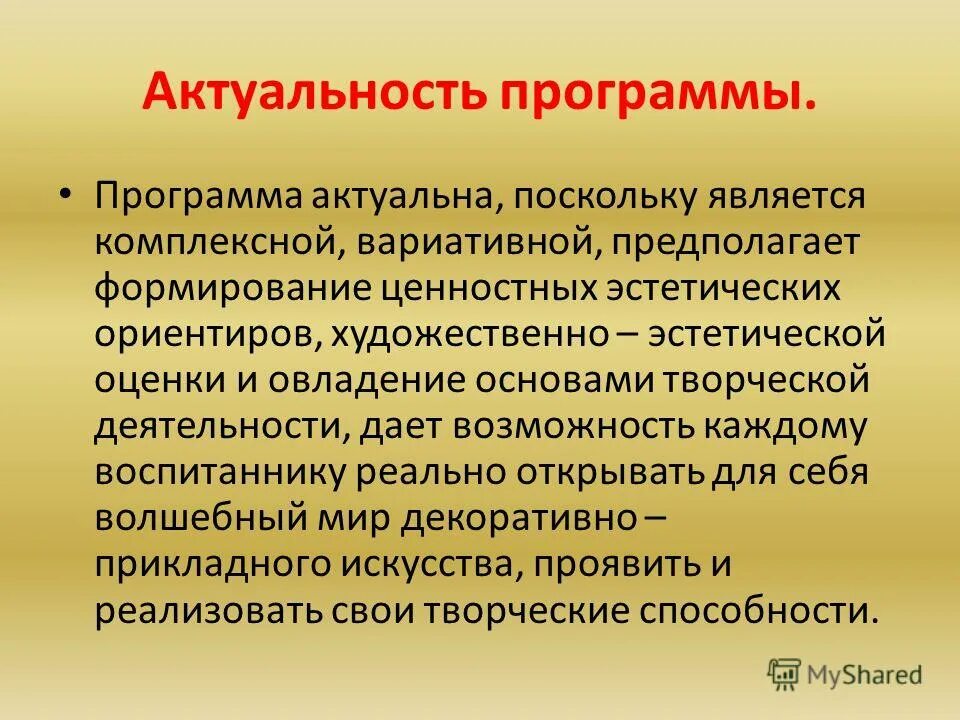 Актуальность программы.

• Программа актуальна, поскольку является комплексной, вариативной, предполагает формирование ценностных эстетических ориентиров, художественно – эстетической оценки и овладение основами творческой деятельности, дает возможность каждому воспитаннику реально открывать для себя волшебный мир декоративно – прикладного искусства, проявить и реализовать свои творческие способности.

MyShared